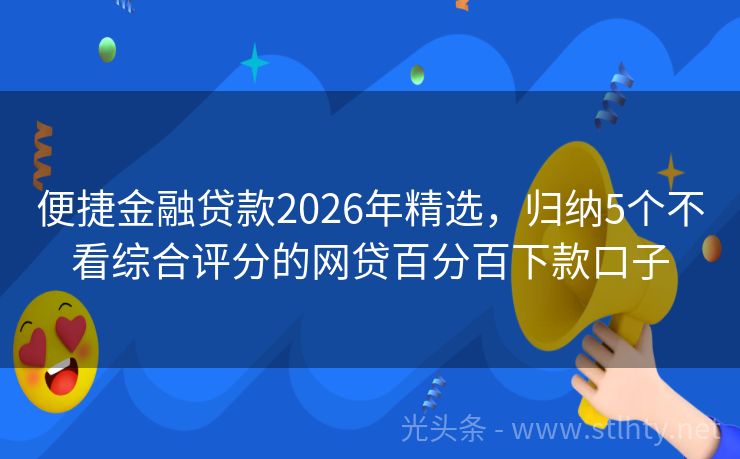 便捷金融贷款2026年精选，归纳5个不看综合评分的网贷百分百下款口子

光头条 - www.stlhty.net